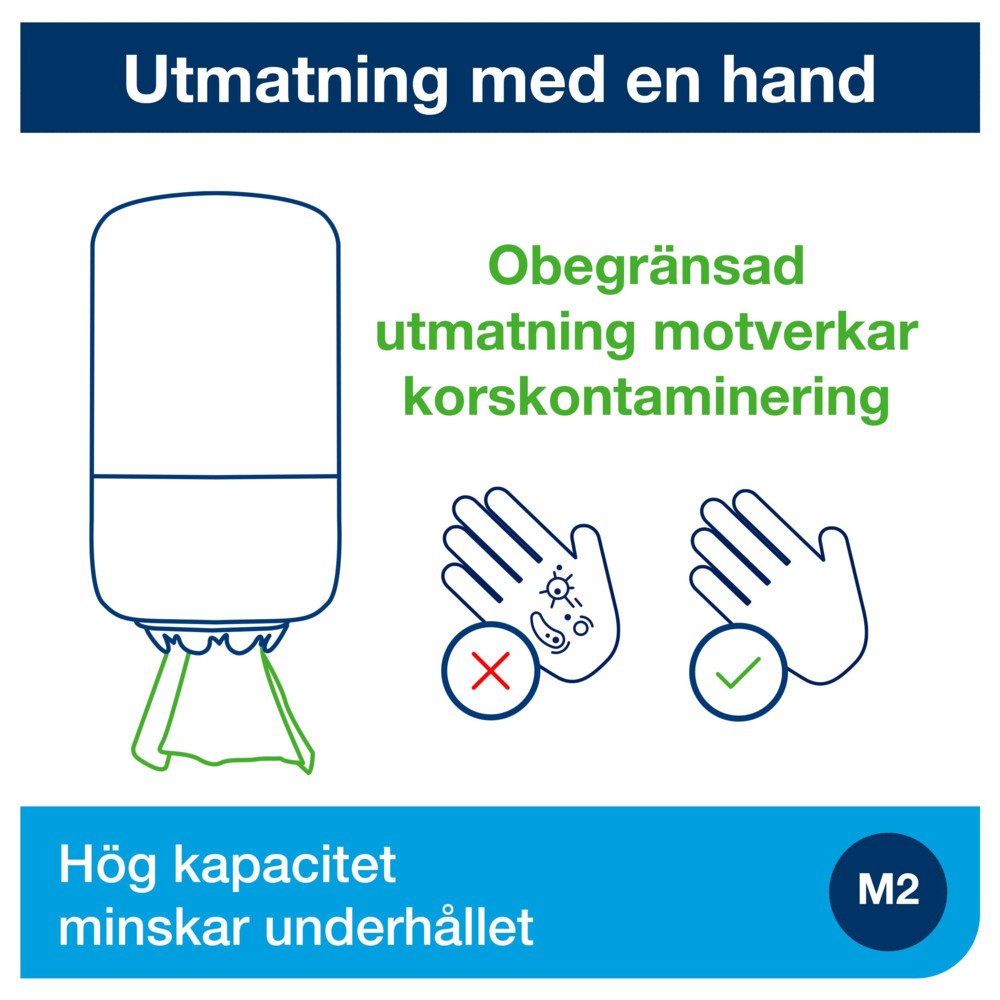 Utmatning med en hand

Obegränsad utmatning motverkar korskontaminering

Hög kapacitet minskar underhållet

M2